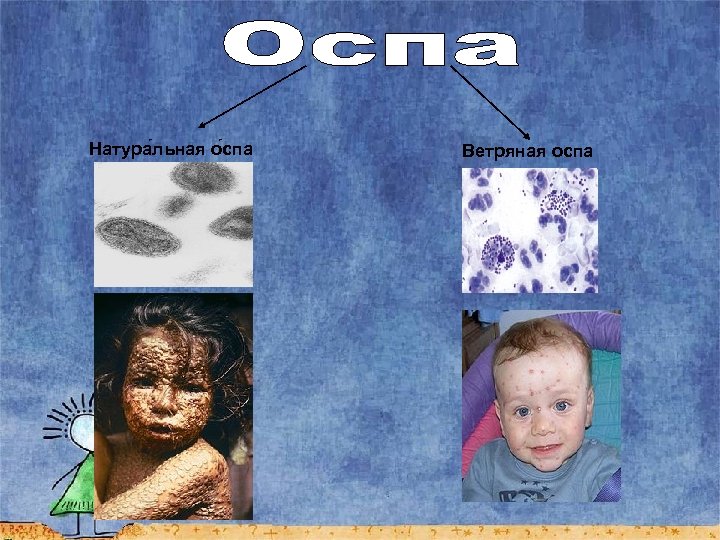 Оспа

Натура́льная о́спа

Ветряная оспа